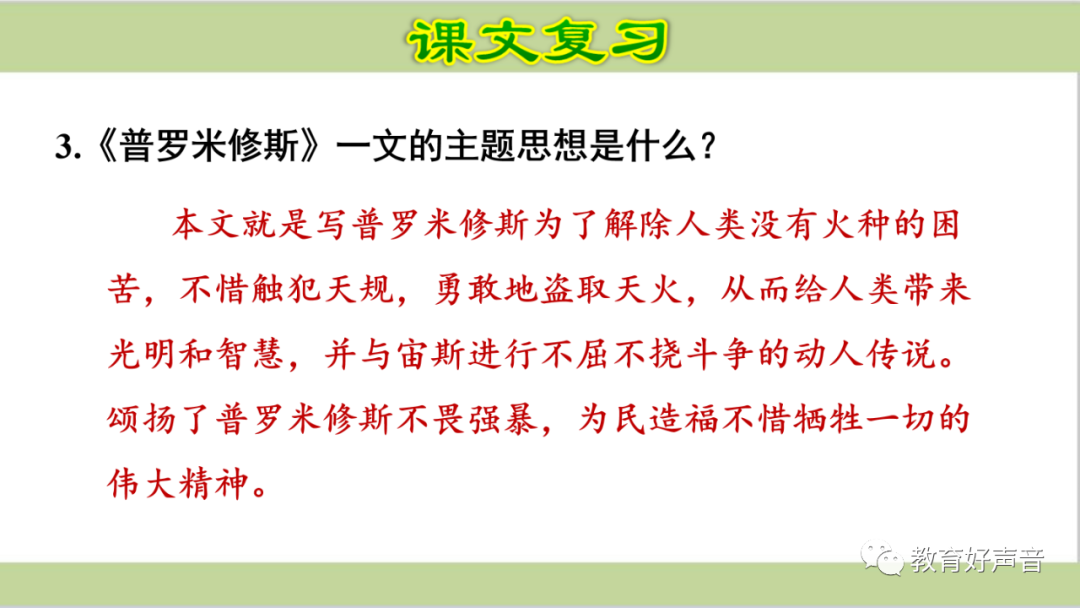 课文复习

3.《普罗米修斯》一文的主题思想是什么？

本文就是写普罗米修斯为了解除人类没有火种的困苦，不惜触犯天规，勇敢地盗取天火，从而给人类带来光明和智慧，并与宙斯进行不屈不挠斗争的动人传说。颂扬了普罗米修斯不畏强暴，为民造福不惜牺牲一切的伟大精神。

教育好声音